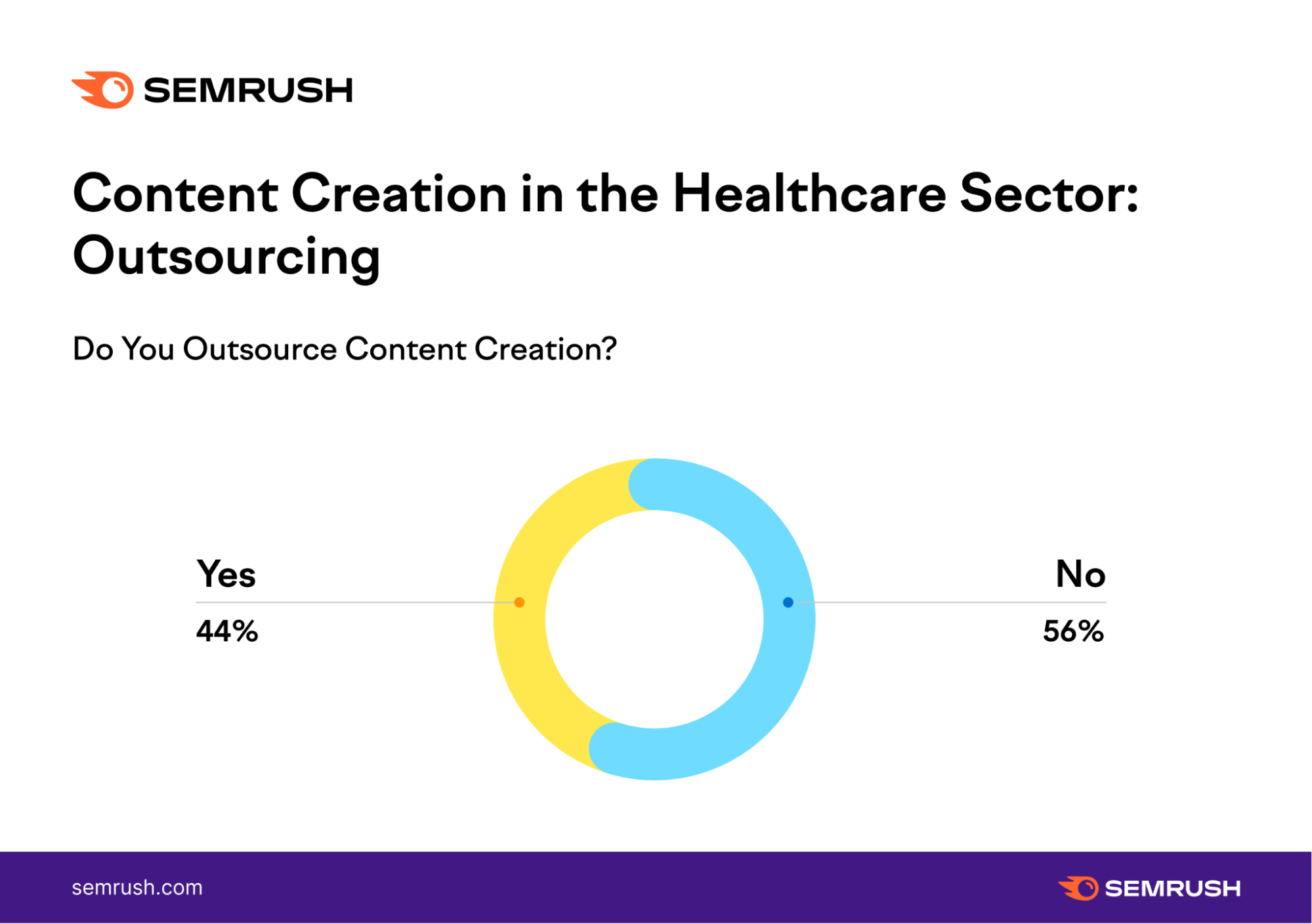 SEMRUSH

Content Creation in the Healthcare Sector: Outsourcing

Do You Outsource Content Creation?

Yes
44%

No
56%

semrush.com

SEMRUSH